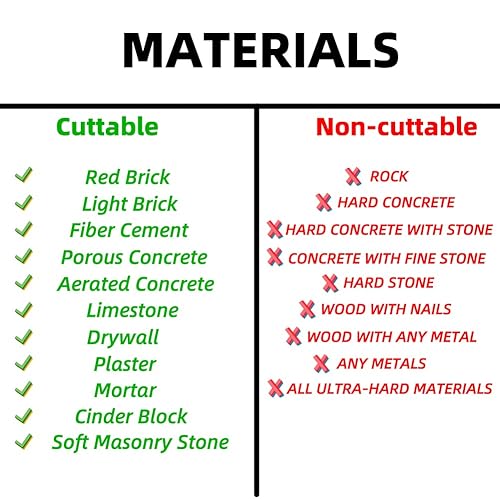 MATERIALS

Cuttable

Red Brick
Light Brick
Fiber Cement
Porous Concrete
Aerated Concrete
Limestone
Drywall
Plaster
Mortar
Cinder Block
Soft Masonry Stone

Non-cuttable

ROCK
HARD CONCRETE
HARD CONCRETE WITH STONE
CONCRETE WITH FINE STONE
HARD STONE
WOOD WITH NAILS
WOOD WITH ANY METAL
ANY METALS
ALL ULTRA-HARD MATERIALS